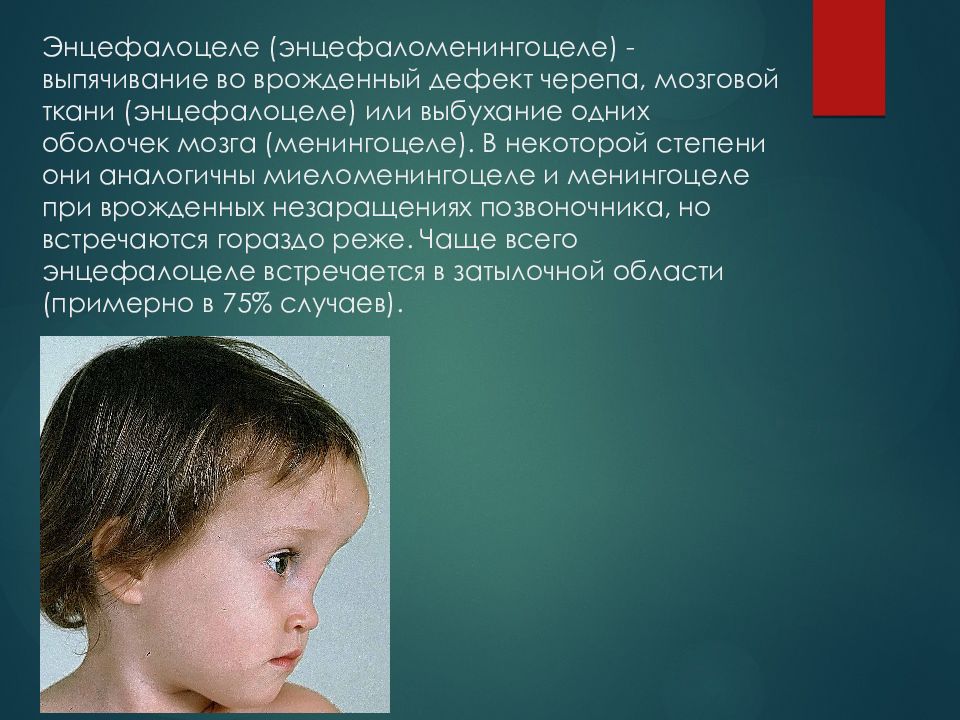 Энцефалоцеле (энцефаломенингоцеле) - выпячивание во врожденный дефект черепа, мозговой ткани (энцефалоцеле) или выбухание одних оболочек мозга (менингоцеле). В некоторой степени они аналогичны миеломенингоцеле и менингоцеле при врожденных незаращениях позвоночника, но встречаются гораздо реже. Чаще всего энцефалоцеле встречается в затылочной области (примерно в 75% случаев).